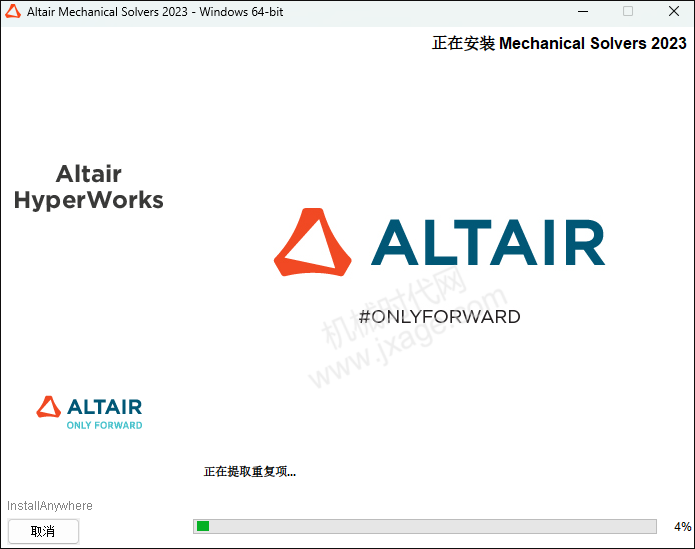 Altair Mechanical Solvers 2023 - Windows 64-bit

正在安装 Mechanical Solvers 2023

Altair HyperWorks

ALTAIR

#ONLYFORWARD

机械时代网
www.jxage.com

ALTAIR
ONLY FORWARD

正在提取重复项...

InstallAnywhere

取消

4%